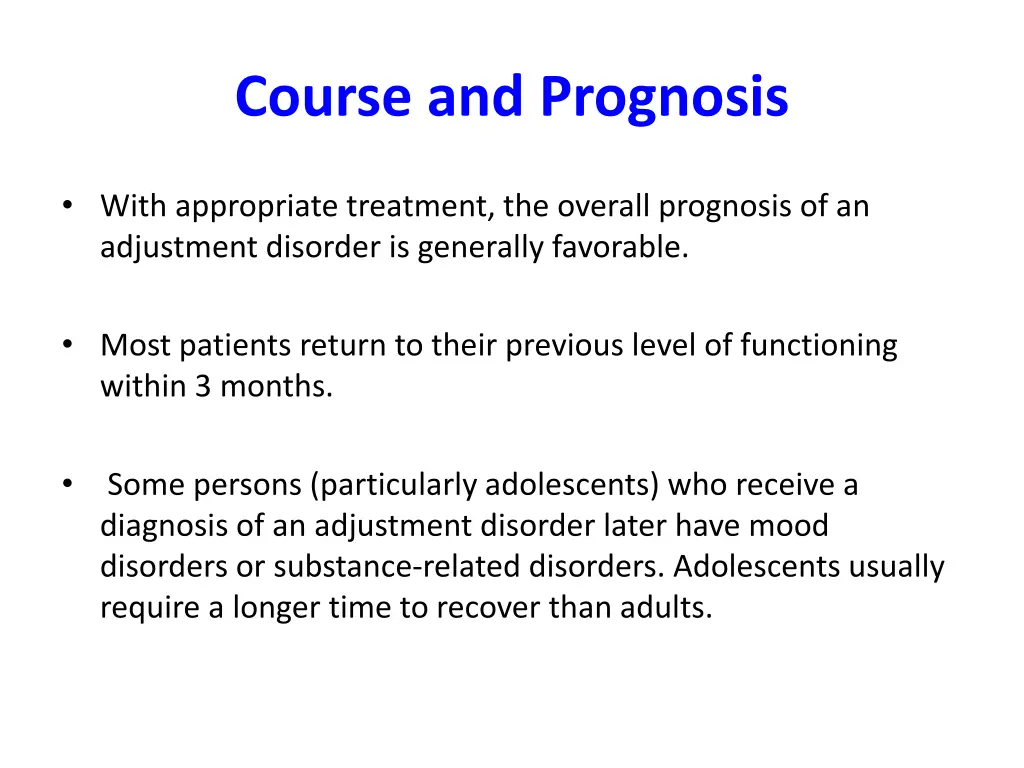 Course and Prognosis

• With appropriate treatment, the overall prognosis of an adjustment disorder is generally favorable.

• Most patients return to their previous level of functioning within 3 months.

• Some persons (particularly adolescents) who receive a diagnosis of an adjustment disorder later have mood disorders or substance-related disorders. Adolescents usually require a longer time to recover than adults.